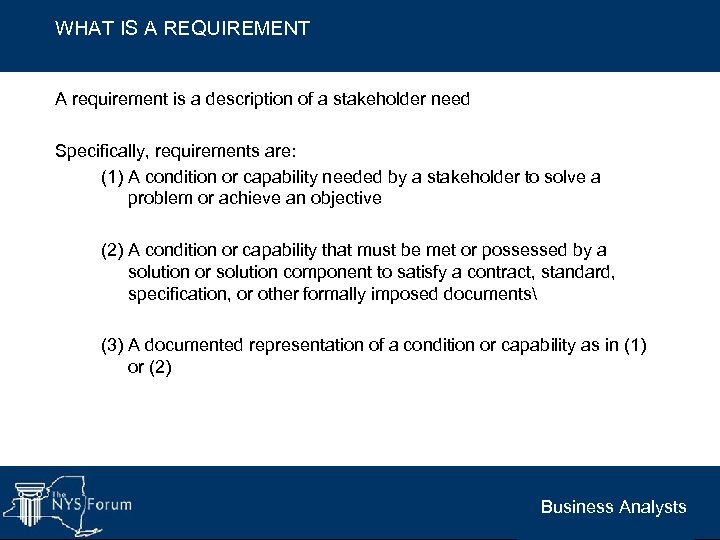 WHAT IS A REQUIREMENT

A requirement is a description of a stakeholder need

Specifically, requirements are:

(1) A condition or capability needed by a stakeholder to solve a problem or achieve an objective

(2) A condition or capability that must be met or possessed by a solution or solution component to satisfy a contract, standard, specification, or other formally imposed documents\

(3) A documented representation of a condition or capability as in (1) or (2)

The NYS Forum

Business Analysts